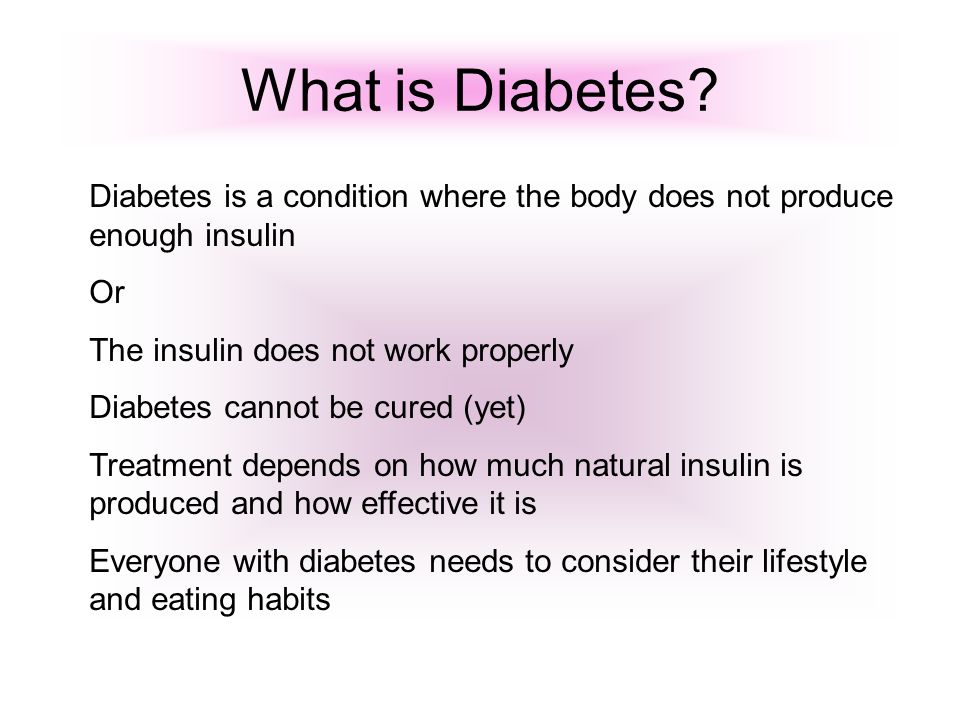 What is Diabetes?

Diabetes is a condition where the body does not produce enough insulin

Or

The insulin does not work properly

Diabetes cannot be cured (yet)

Treatment depends on how much natural insulin is produced and how effective it is

Everyone with diabetes needs to consider their lifestyle and eating habits